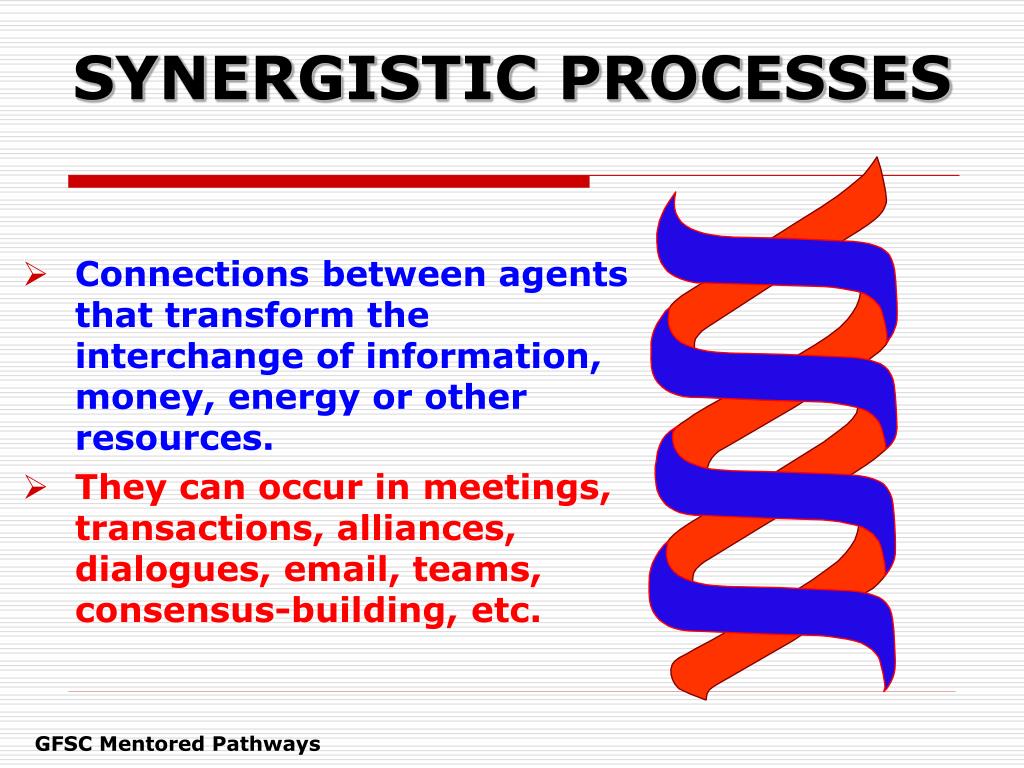 SYNERGISTIC PROCESSES

➢ Connections between agents that transform the interchange of information, money, energy or other resources.

➢ They can occur in meetings, transactions, alliances, dialogues, email, teams, consensus-building, etc.

GFSC Mentored Pathways